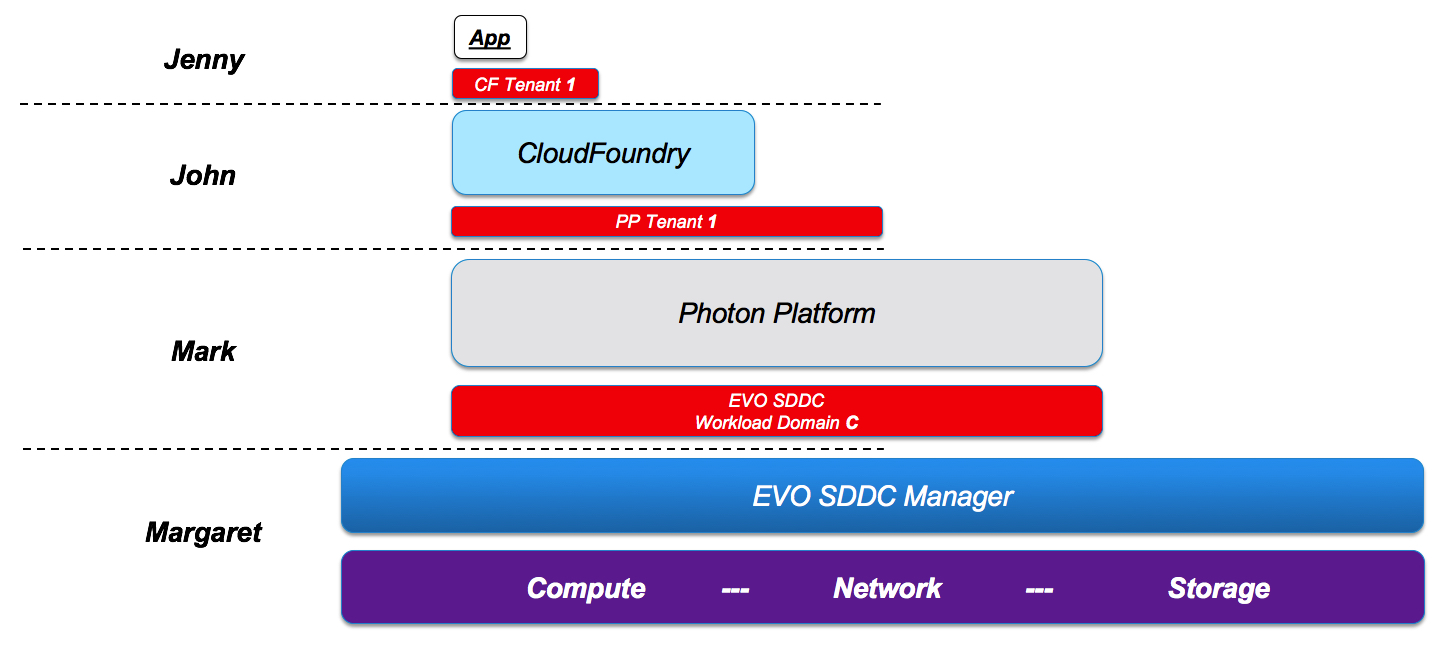 Jenny

App

CF Tenant 1

John

CloudFoundry

PP Tenant 1

Mark

Photon Platform

EVO SDDC
Workload Domain C

Margaret

EVO SDDC Manager

Compute --- Network --- Storage